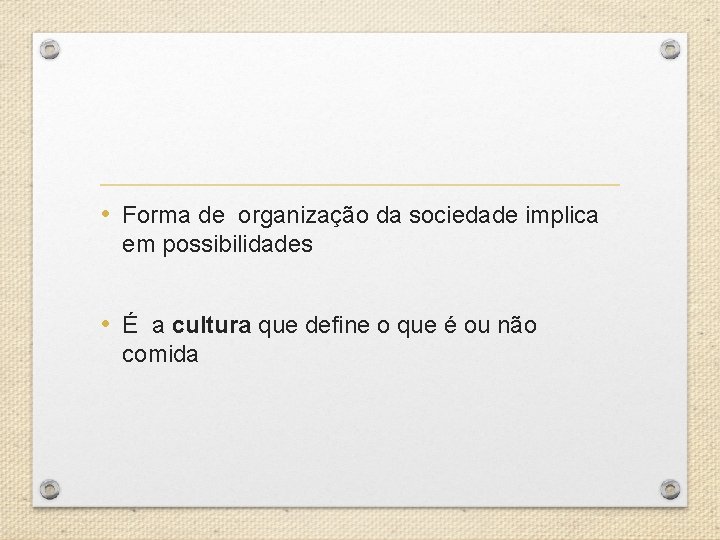 • Forma de organização da sociedade implica em possibilidades

• É a cultura que define o que é ou não comida